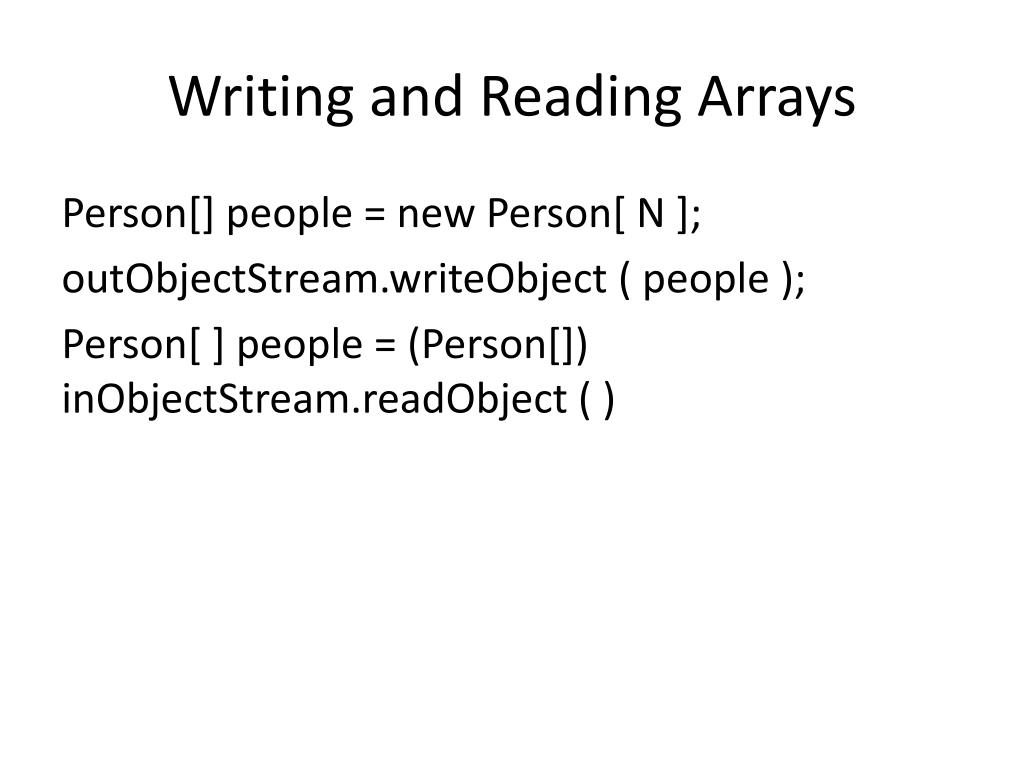 Writing and Reading Arrays

Person[] people = new Person[ N ];

outObjectStream.writeObject ( people );

Person[ ] people = (Person[]) inObjectStream.readObject ( )